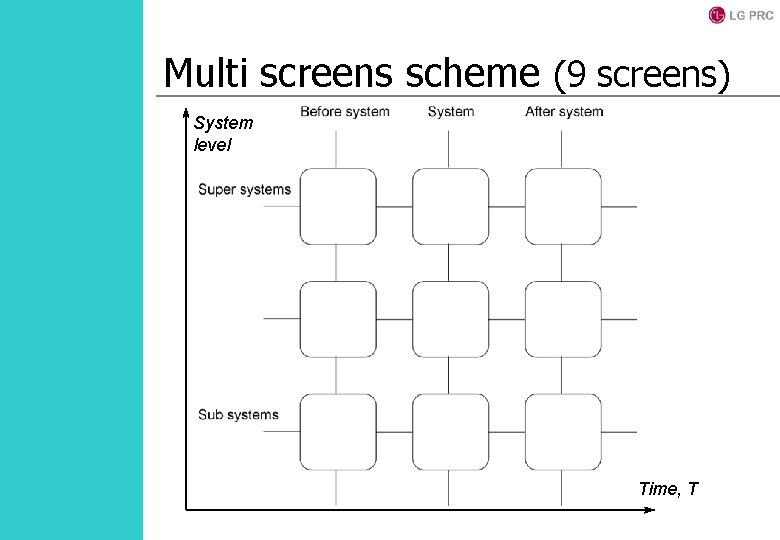 LG PRC

Multi screens scheme (9 screens)

System level

Before system

System

After system

Super systems

Sub systems

Time, T